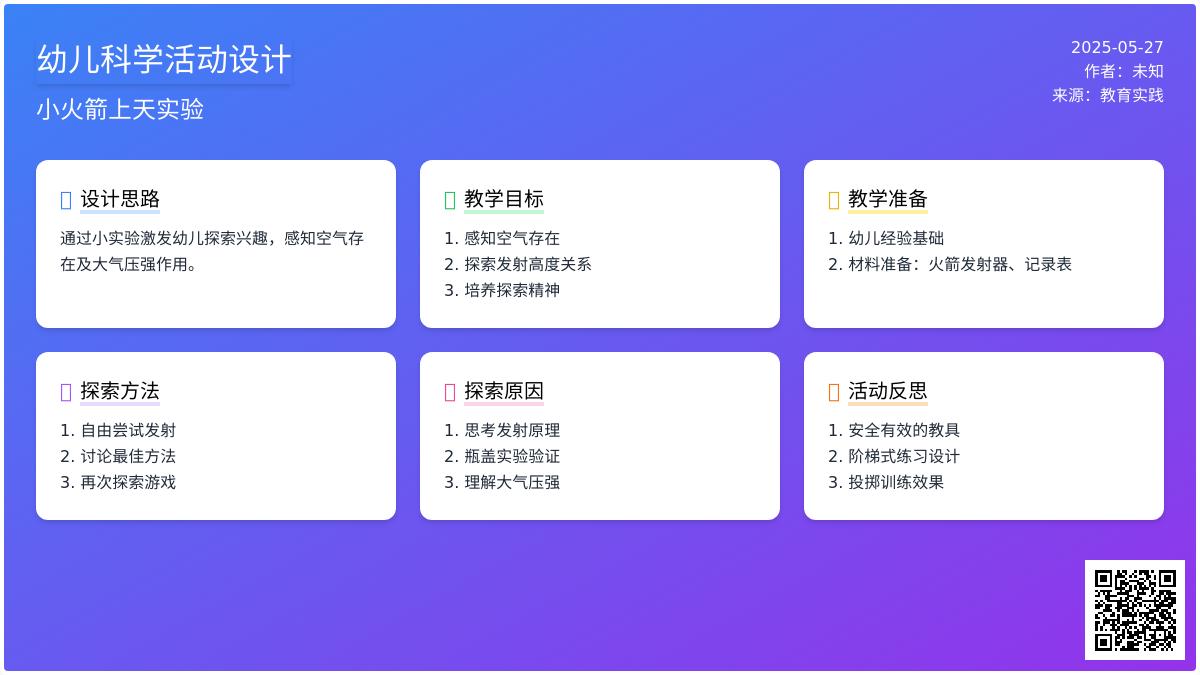 幼儿科学活动设计
小火箭上天实验

2025-05-27
作者：未知
来源：教育实践

设计思路
通过小实验激发幼儿探索兴趣，感知空气存在及大气压强作用。

教学目标
1. 感知空气存在
2. 探索发射高度关系
3. 培养探索精神

教学准备
1. 幼儿经验基础
2. 材料准备：火箭发射器、记录表

探索方法
1. 自由尝试发射
2. 讨论最佳方法
3. 再次探索游戏

探索原因
1. 思考发射原理
2. 瓶盖实验验证
3. 理解大气压强

活动反思
1. 安全有效的教具
2. 阶梯式练习设计
3. 投掷训练效果